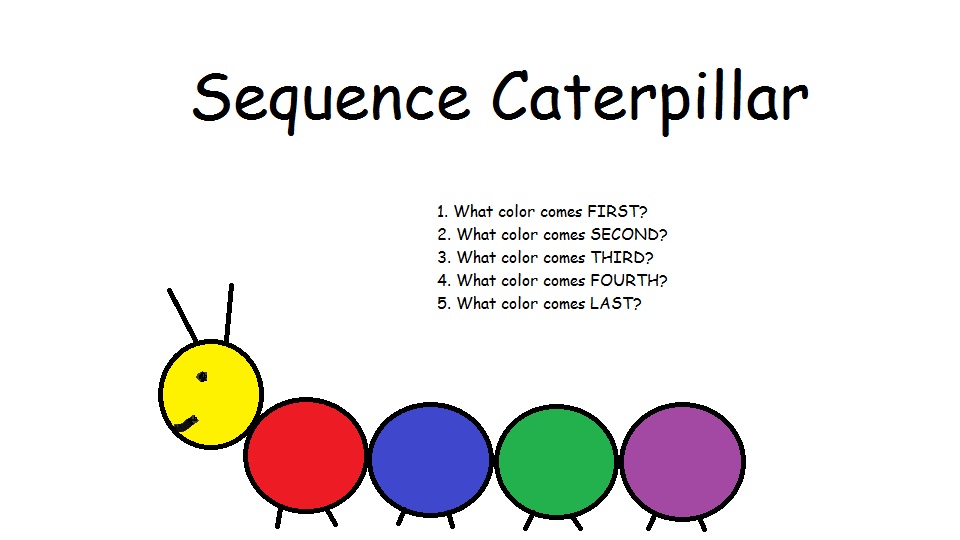 Sequence Caterpillar

1. What color comes FIRST?
2. What color comes SECOND?
3. What color comes THIRD?
4. What color comes FOURTH?
5. What color comes LAST?